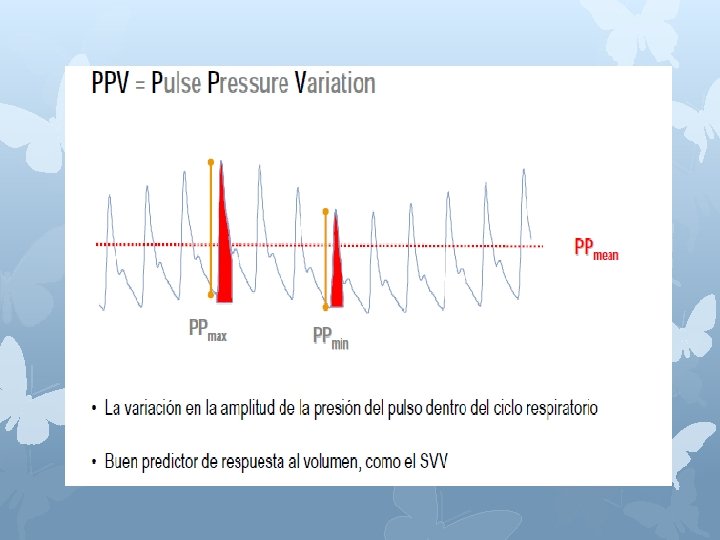 PPV = Pulse Pressure Variation

$PP_{mean}$

$PP_{max}$

$PP_{min}$

• La variación en la amplitud de la presión del pulso dentro del ciclo respiratorio

• Buen predictor de respuesta al volumen, como el SVV